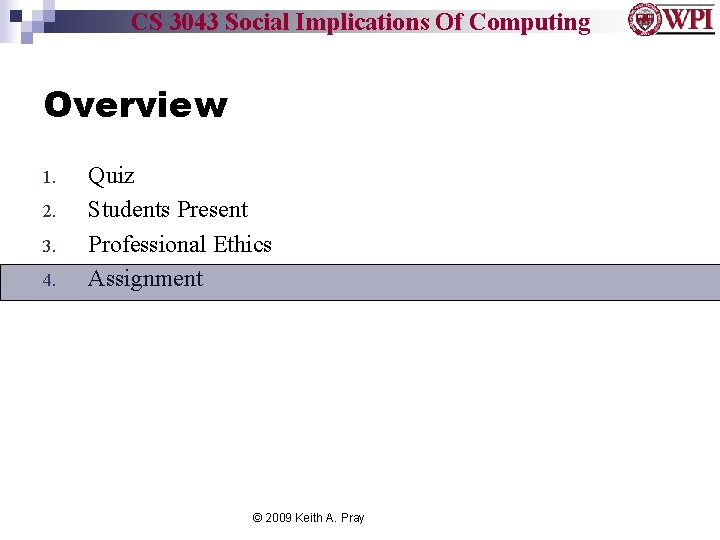 CS 3043 Social Implications Of Computing

WPI

Overview

1. Quiz
2. Students Present
3. Professional Ethics
4. Assignment

© 2009 Keith A. Pray